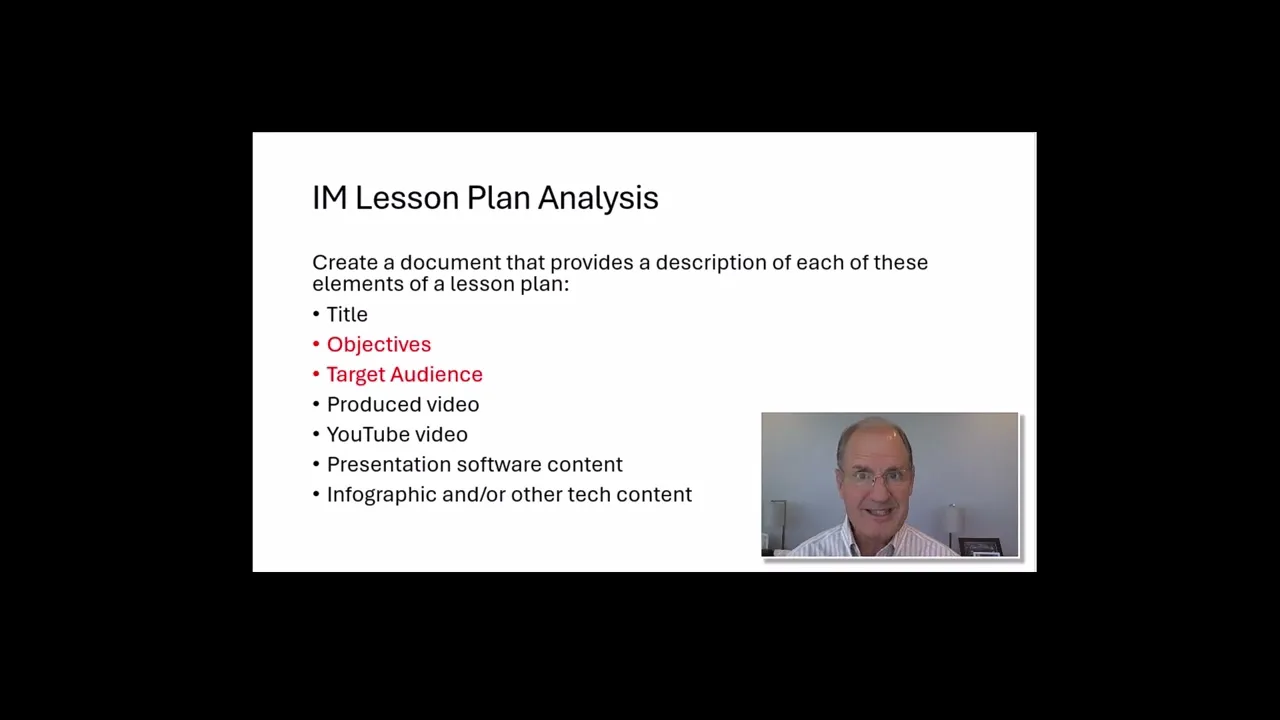 IM Lesson Plan Analysis

Create a document that provides a description of each of these elements of a lesson plan:

• Title
• Objectives
• Target Audience
• Produced video
• YouTube video
• Presentation software content
• Infographic and/or other tech content